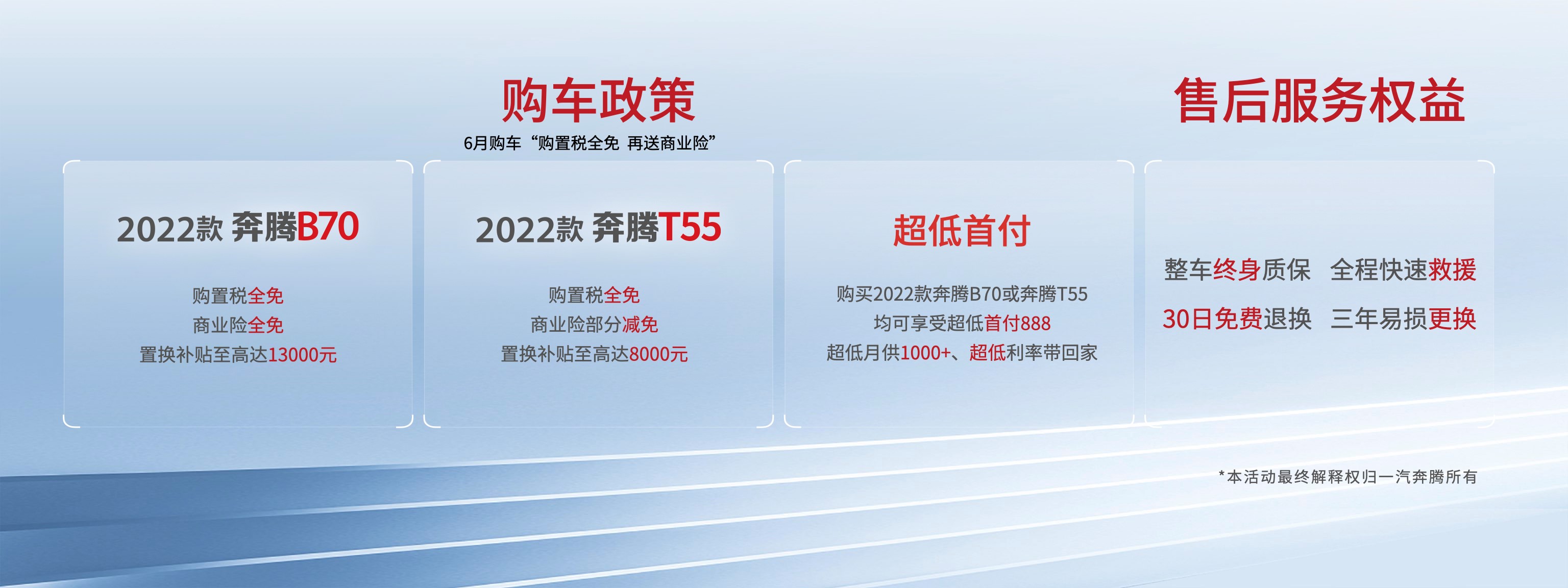 购车政策

6月购车“购置税全免 再送商业险”

2022款 奔腾B70

购置税全免
商业险全免
置换补贴至高达13000元

2022款 奔腾T55

购置税全免
商业险部分减免
置换补贴至高达8000元

超低首付

购买2022款奔腾B70或奔腾T55
均可享受超低首付888
超低月供1000+、超低利率带回家

售后服务权益

整车终身质保 全程快速救援
30日免费退换 三年易损更换

*本活动最终解释权归一汽奔腾所有